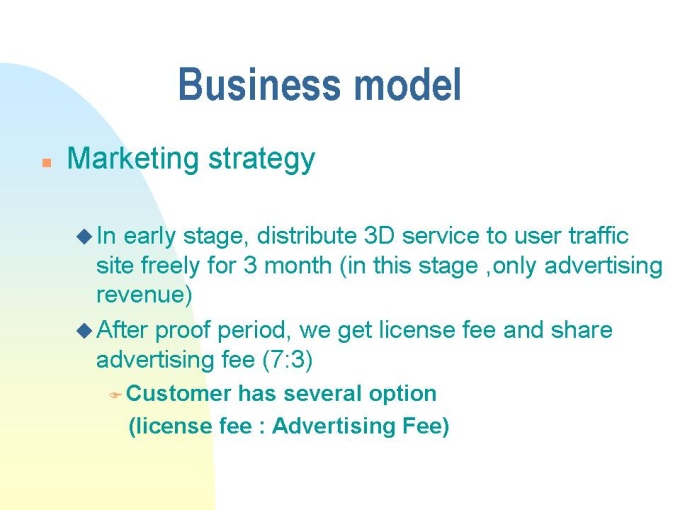 Business model

Marketing strategy

In early stage, distribute 3D service to user traffic site freely for 3 month (in this stage ,only advertising revenue)

After proof period, we get license fee and share advertising fee (7:3)

Customer has several option (license fee : Advertising Fee)